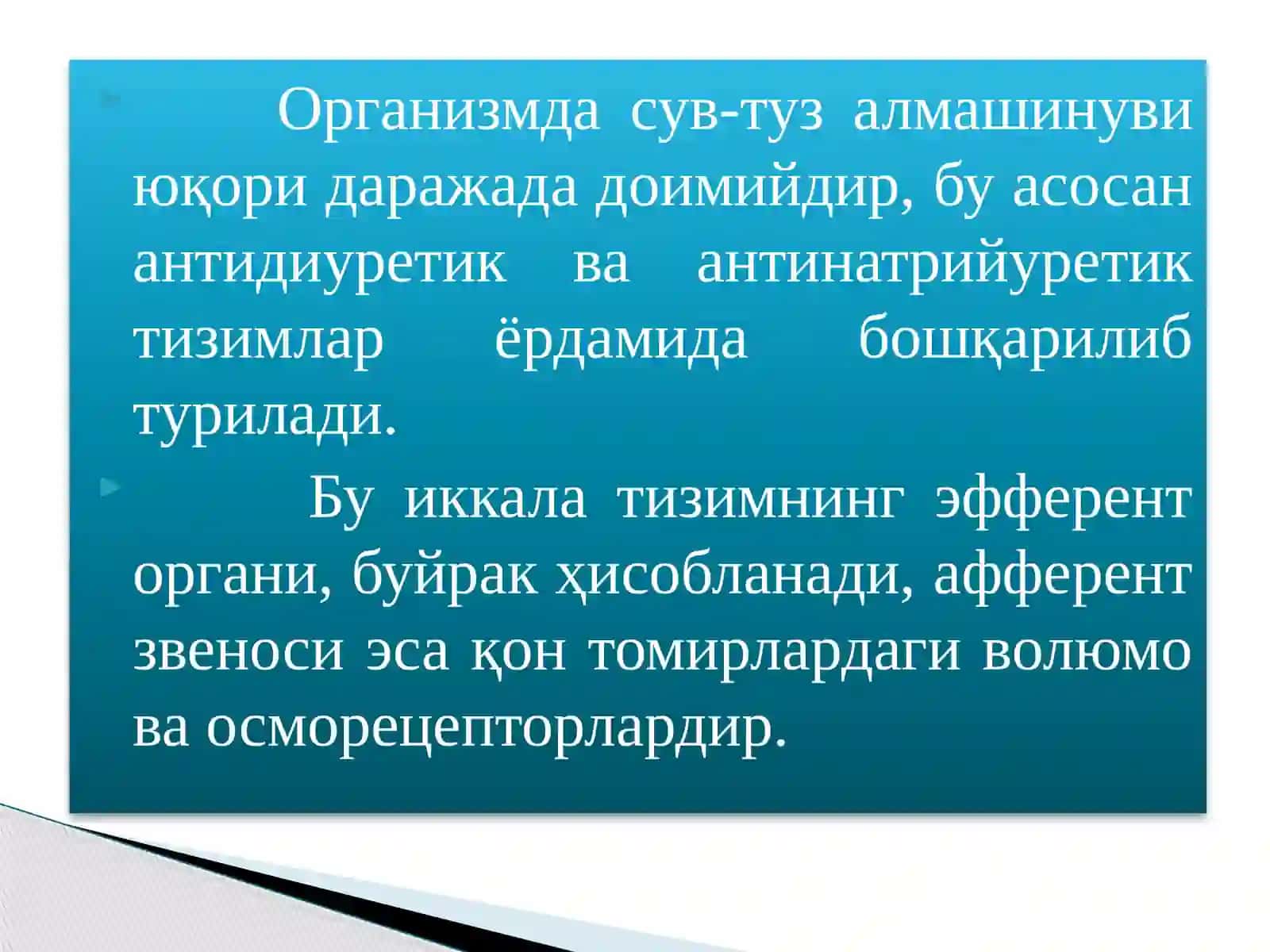 Организмда сув-туз алмашинуви юқори даражада доимийдир, бу асосан антидиуретик ва антинатрийуретик тизимлар ёрдамида бошқарилиб турилади.

Бу иккала тизимнинг эфферент органи, буйрак ҳисобланади, афферент звеноси эса қон томирлардаги волюмо ва осморецепторлардир.